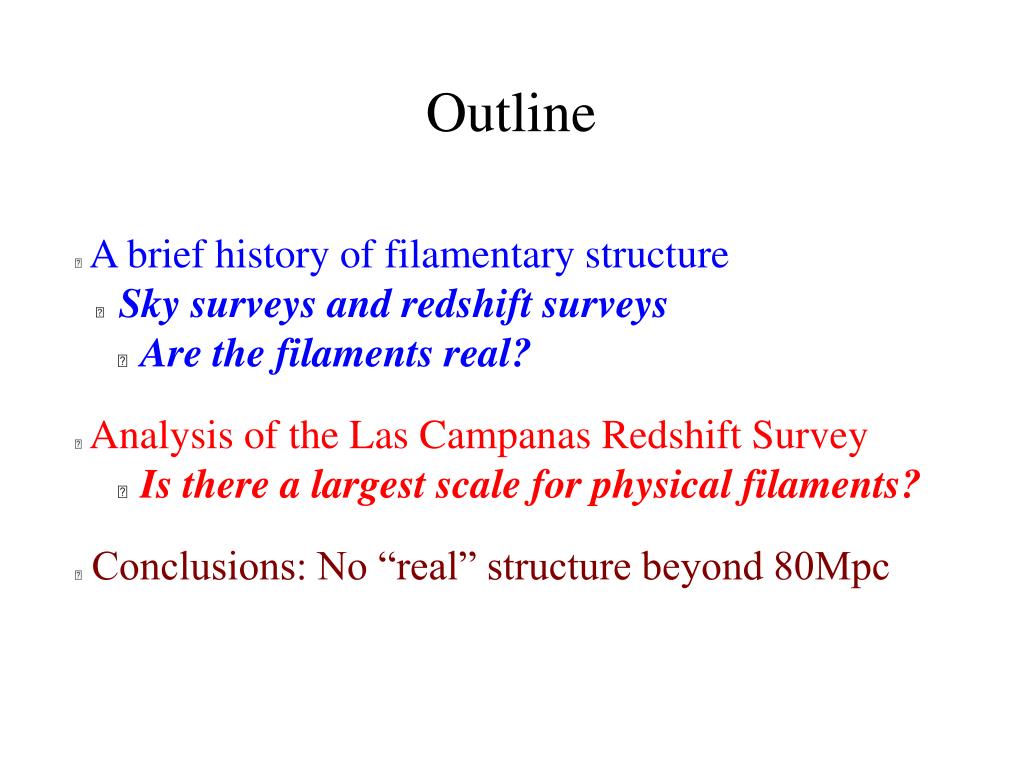 Outline

A brief history of filamentary structure

Sky surveys and redshift surveys

Are the filaments real?

Analysis of the Las Campanas Redshift Survey

Is there a largest scale for physical filaments?

Conclusions: No “real” structure beyond 80Mpc